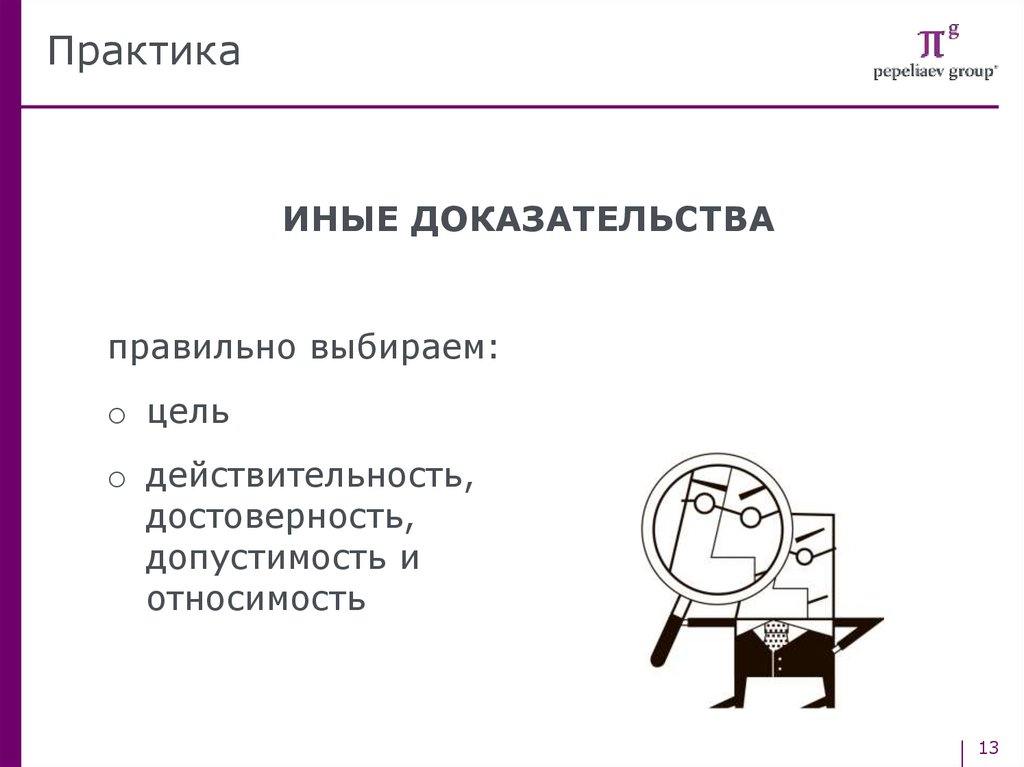 Практика

$\pi^g$
pepeliaev group®

ИНЫЕ ДОКАЗАТЕЛЬСТВА

правильно выбираем:

○ цель

○ действительность, достоверность, допустимость и относимость

13